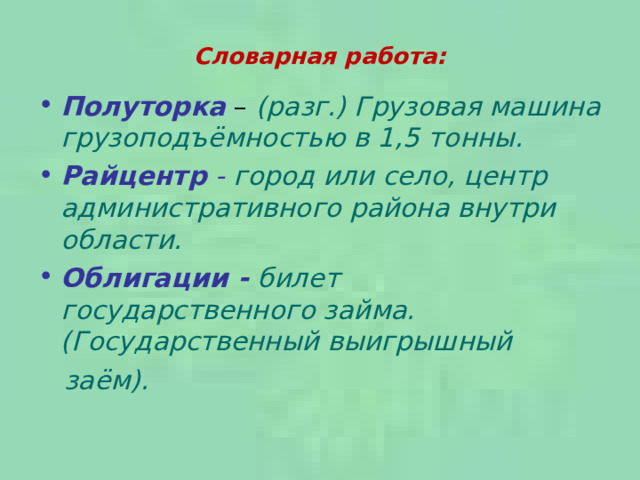 Словарная работа:

• Полуторка – (разг.) Грузовая машина грузоподъёмностью в 1,5 тонны.

• Райцентр - город или село, центр административного района внутри области.

• Облигации - билет государственного займа. (Государственный выигрышный заём).